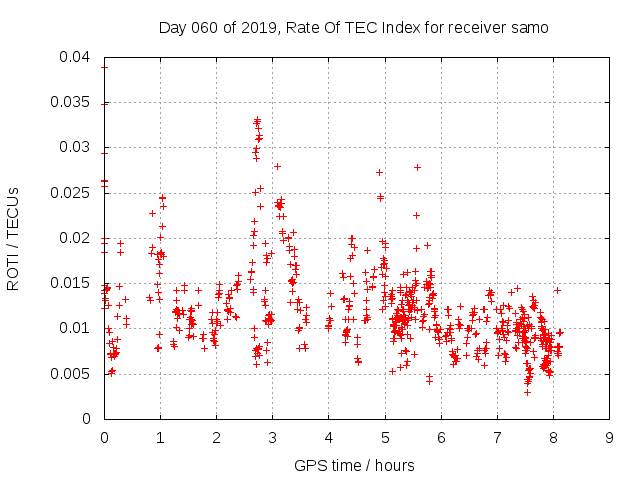 Day 060 of 2019, Rate Of TEC Index for receiver samo

ROTI / TECUs

0.04
0.035
0.03
0.025
0.02
0.015
0.01
0.005
0

0 1 2 3 4 5 6 7 8 9

GPS time / hours